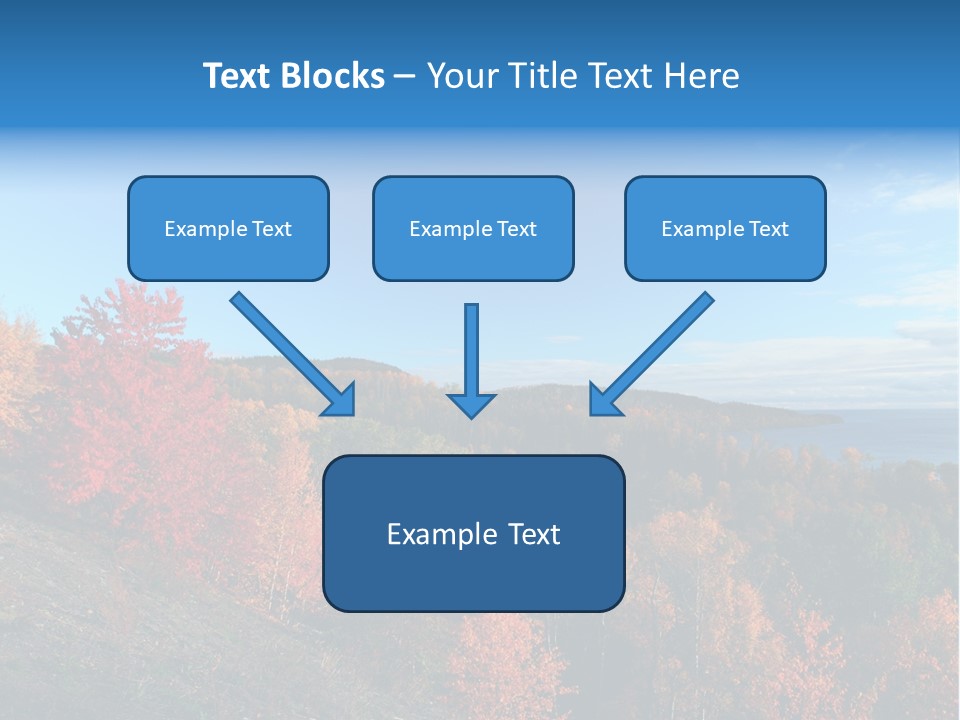 Text Blocks – Your Title Text Here

Example Text

Example Text

Example Text

Example Text